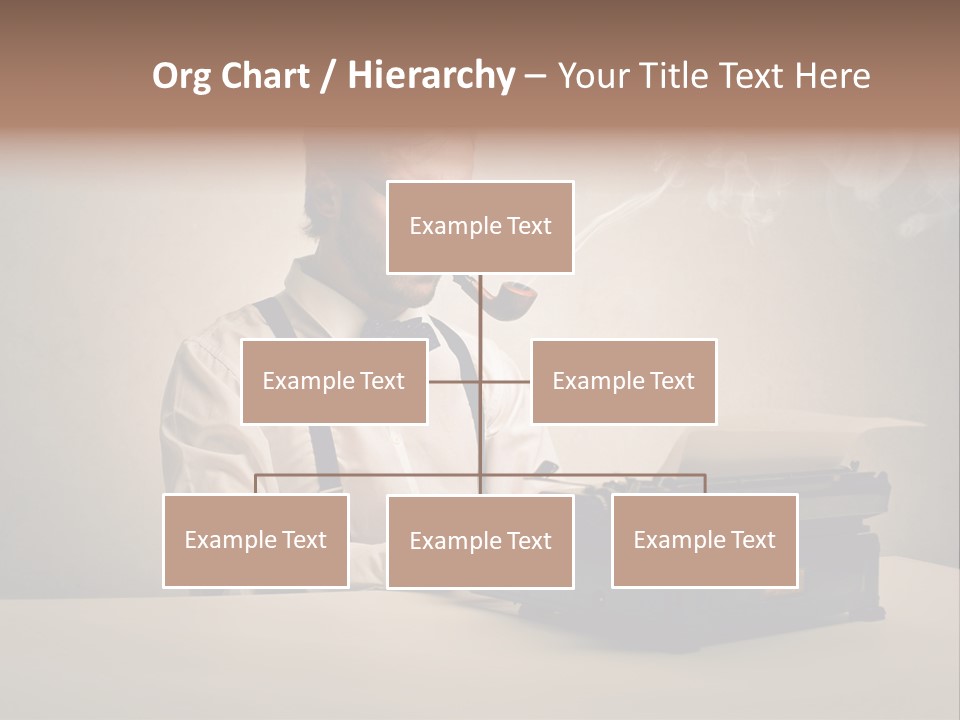 Org Chart / Hierarchy – Your Title Text Here

Example Text

Example Text

Example Text

Example Text

Example Text

Example Text